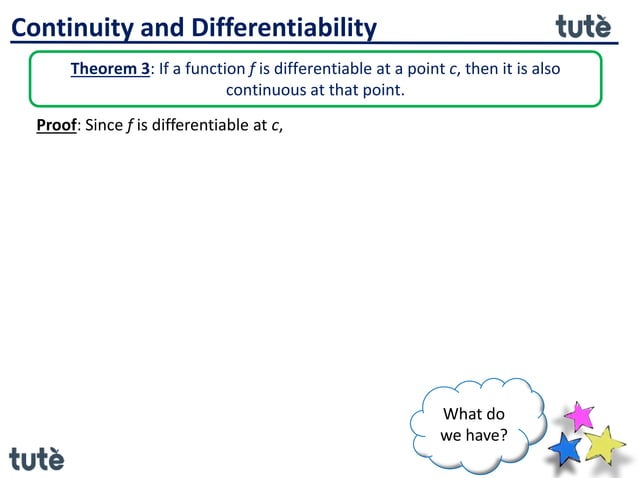 Continuity and Differentiability

tutè

Theorem 3: If a function $f$ is differentiable at a point $c$, then it is also continuous at that point.

Proof: Since $f$ is differentiable at $c$,

What do we have?

tutè